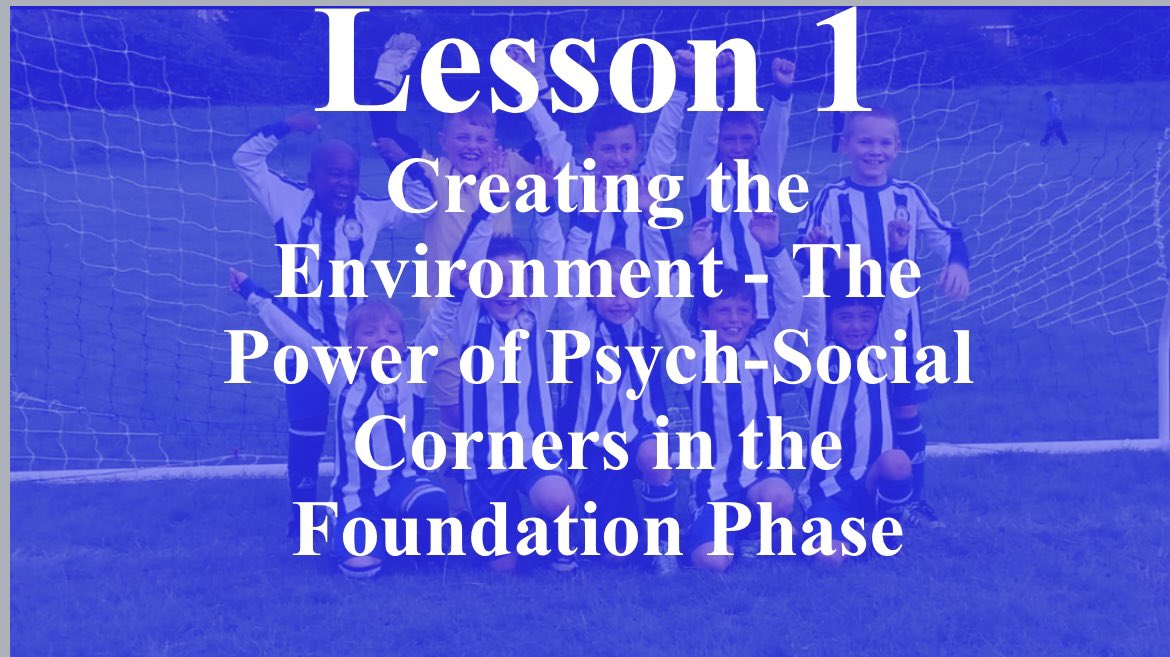 Lesson 1

Creating the Environment - The Power of Psych-Social Corners in the Foundation Phase